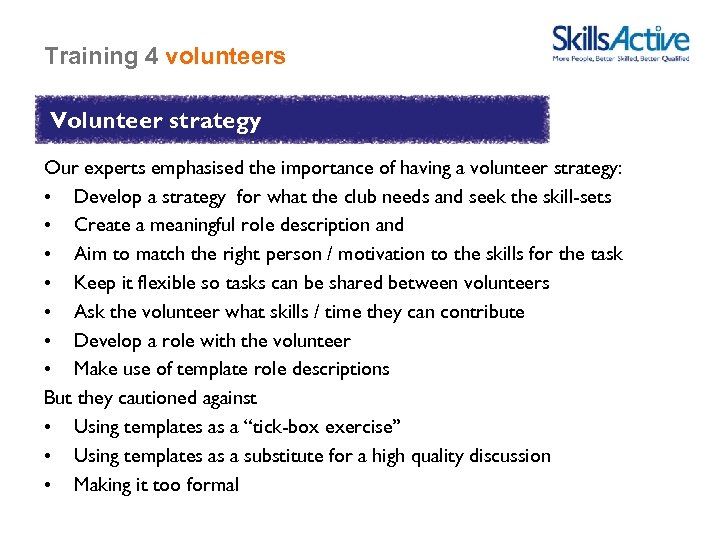 Training 4 volunteers

SkillsActive
More People, Better Skilled, Better Qualified

Volunteer strategy

Our experts emphasised the importance of having a volunteer strategy:
• Develop a strategy for what the club needs and seek the skill-sets
• Create a meaningful role description and
• Aim to match the right person / motivation to the skills for the task
• Keep it flexible so tasks can be shared between volunteers
• Ask the volunteer what skills / time they can contribute
• Develop a role with the volunteer
• Make use of template role descriptions
But they cautioned against
• Using templates as a “tick-box exercise”
• Using templates as a substitute for a high quality discussion
• Making it too formal